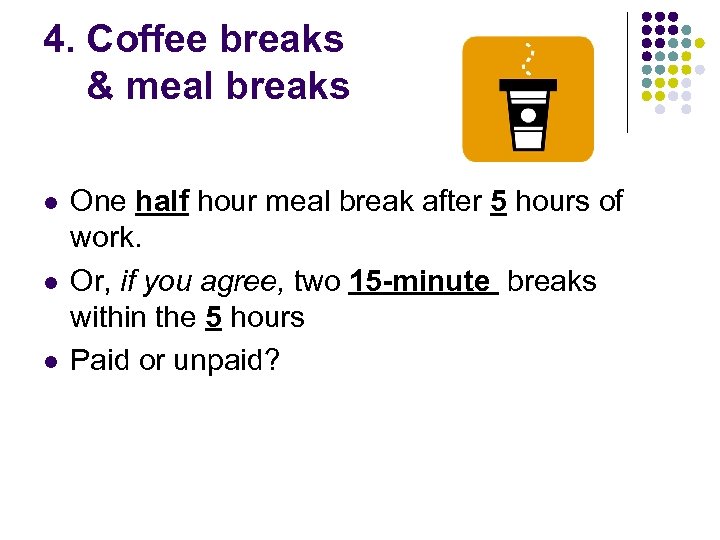 4. Coffee breaks
& meal breaks

- One half hour meal break after 5 hours of work.
- Or, if you agree, two 15-minute breaks within the 5 hours
- Paid or unpaid?